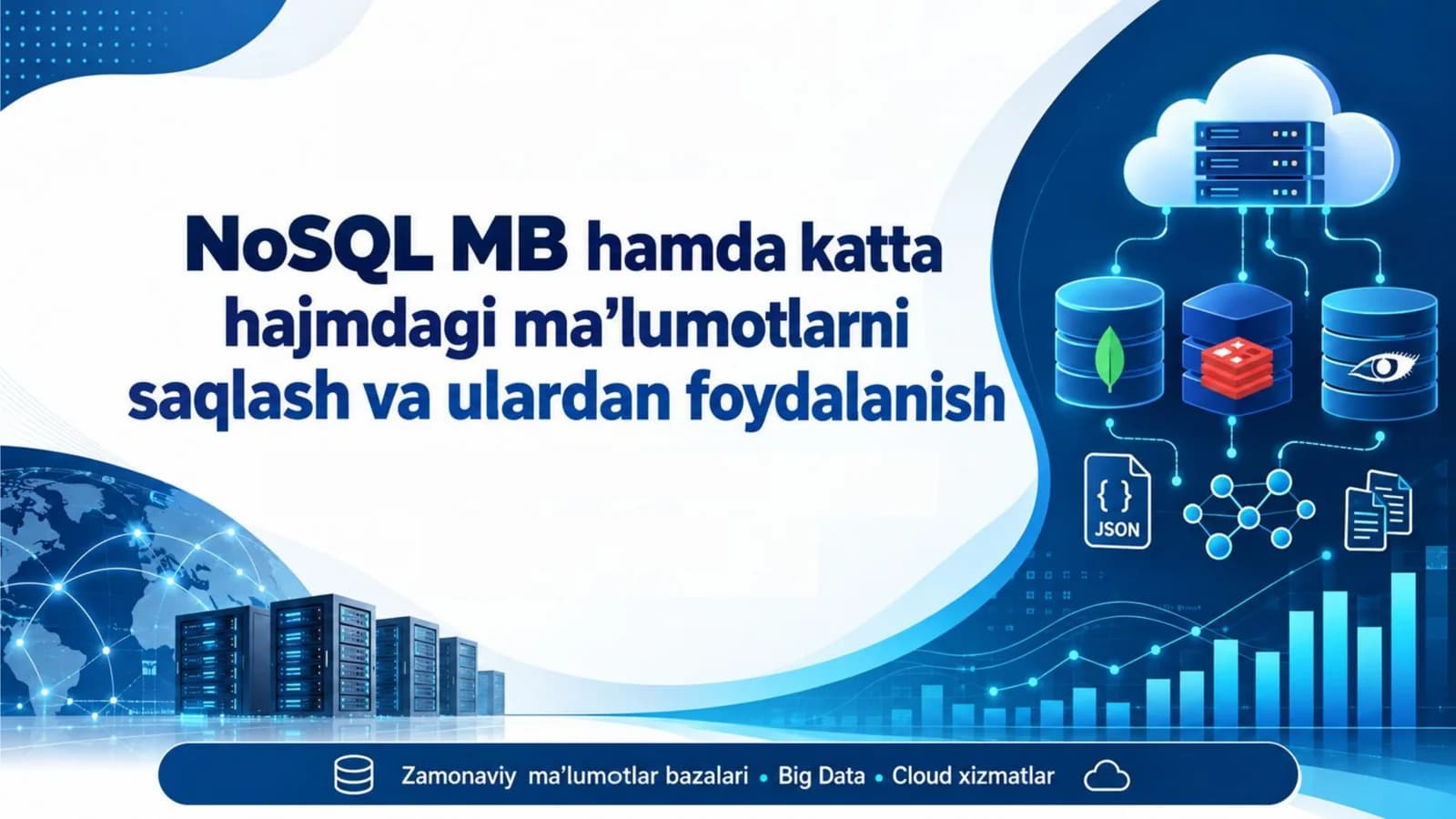 NoSQL MB hamda katta hajmdagi ma'lumotlarni saqlash va ulardan foydalanish

JSON

Zamonaviy ma'lumotlar bazalari • Big Data • Cloud xizmatlar